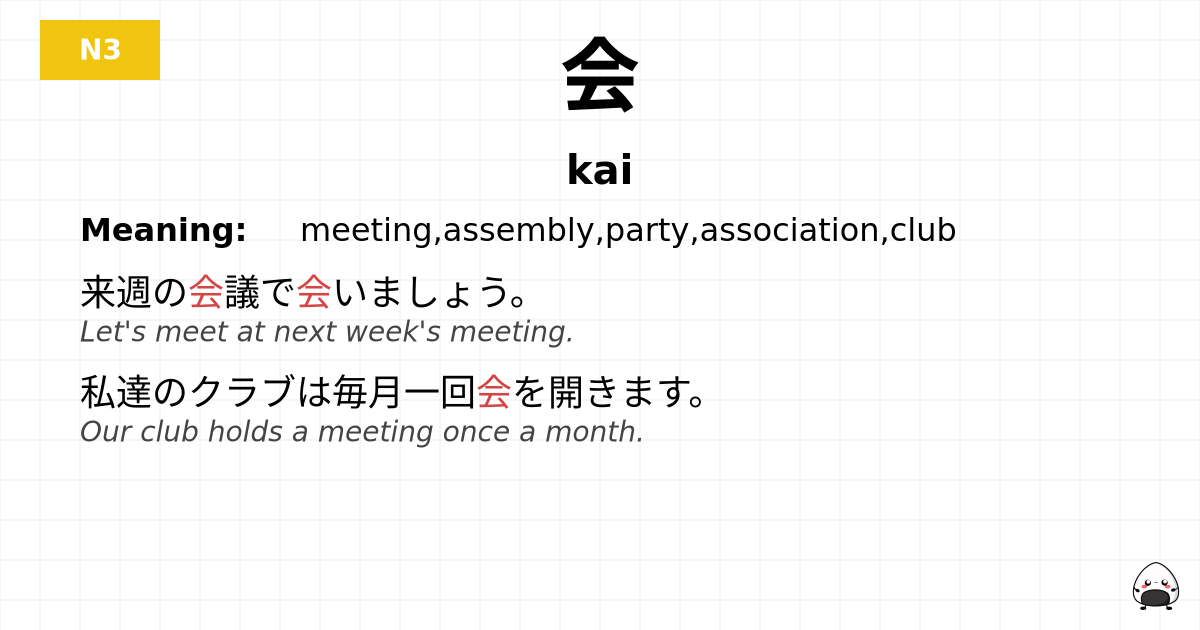 N3

会

kai

Meaning: meeting,assembly,party,association,club

来週の会議で会いましょう。
Let's meet at next week's meeting.

私達のクラブは毎月一回会を開きます。
Our club holds a meeting once a month.